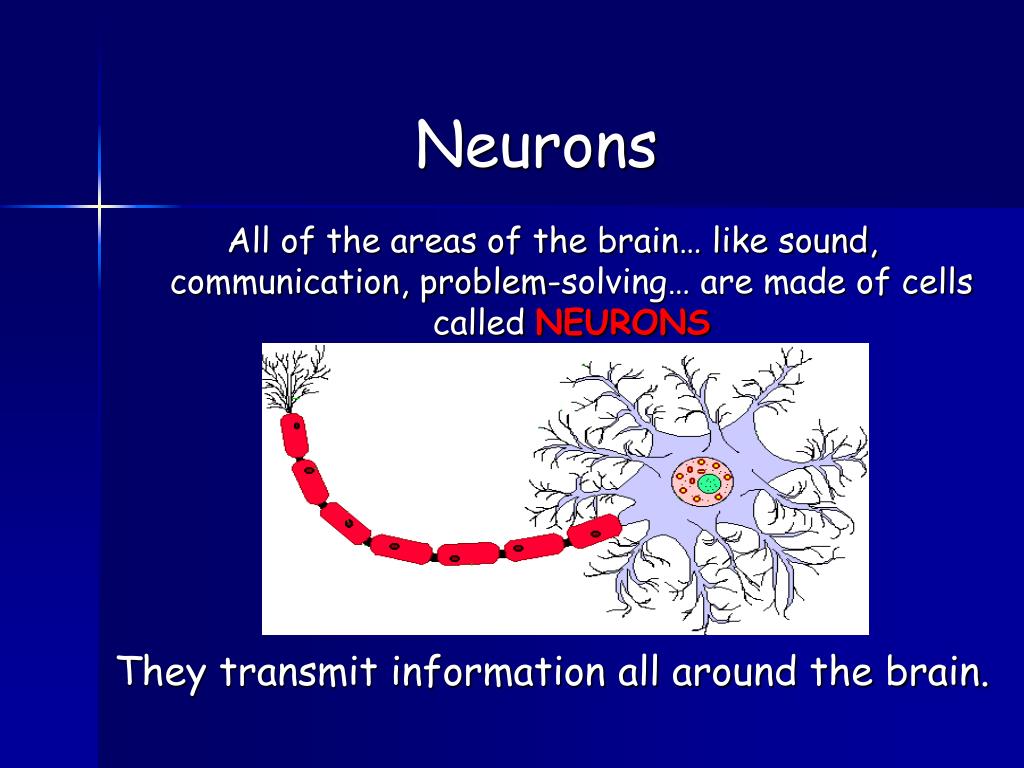 Neurons

All of the areas of the brain… like sound, communication, problem-solving… are made of cells called NEURONS

They transmit information all around the brain.